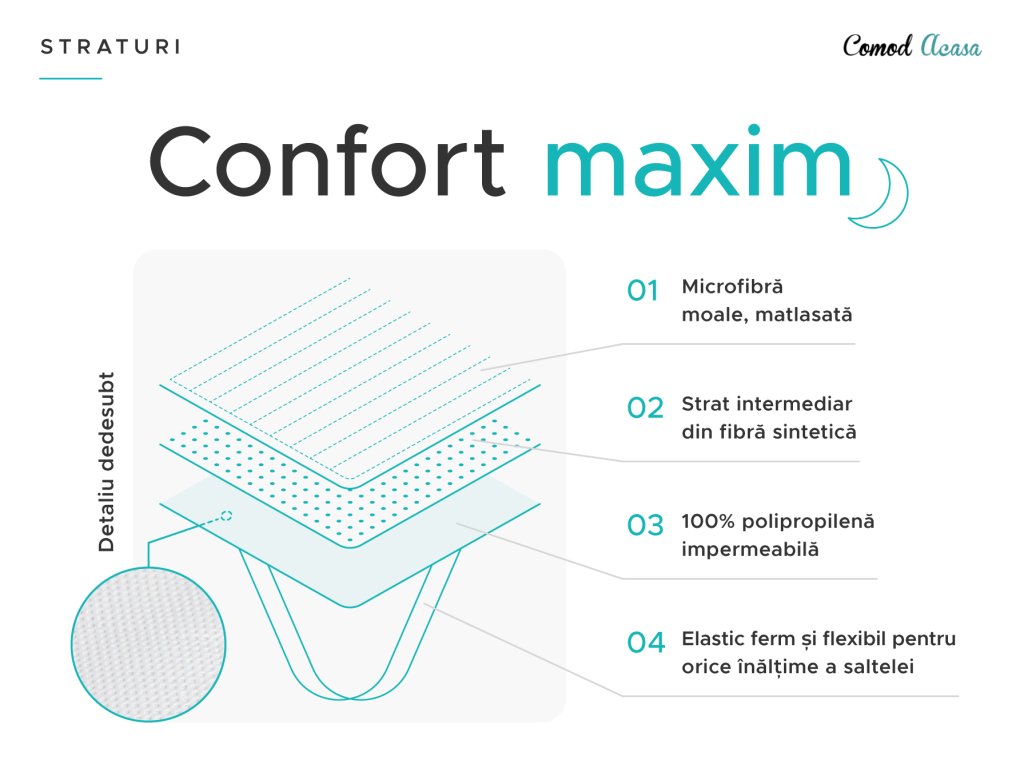 STRATURI

Comod Acasa

Confort maxim

Detaliu dedesubt

01 Microfibră moale, matlasată

02 Strat intermediar din fibră sintetică

03 100% polipropilenă impermeabilă

04 Elastic ferm și flexibil pentru orice înălțime a saltelei